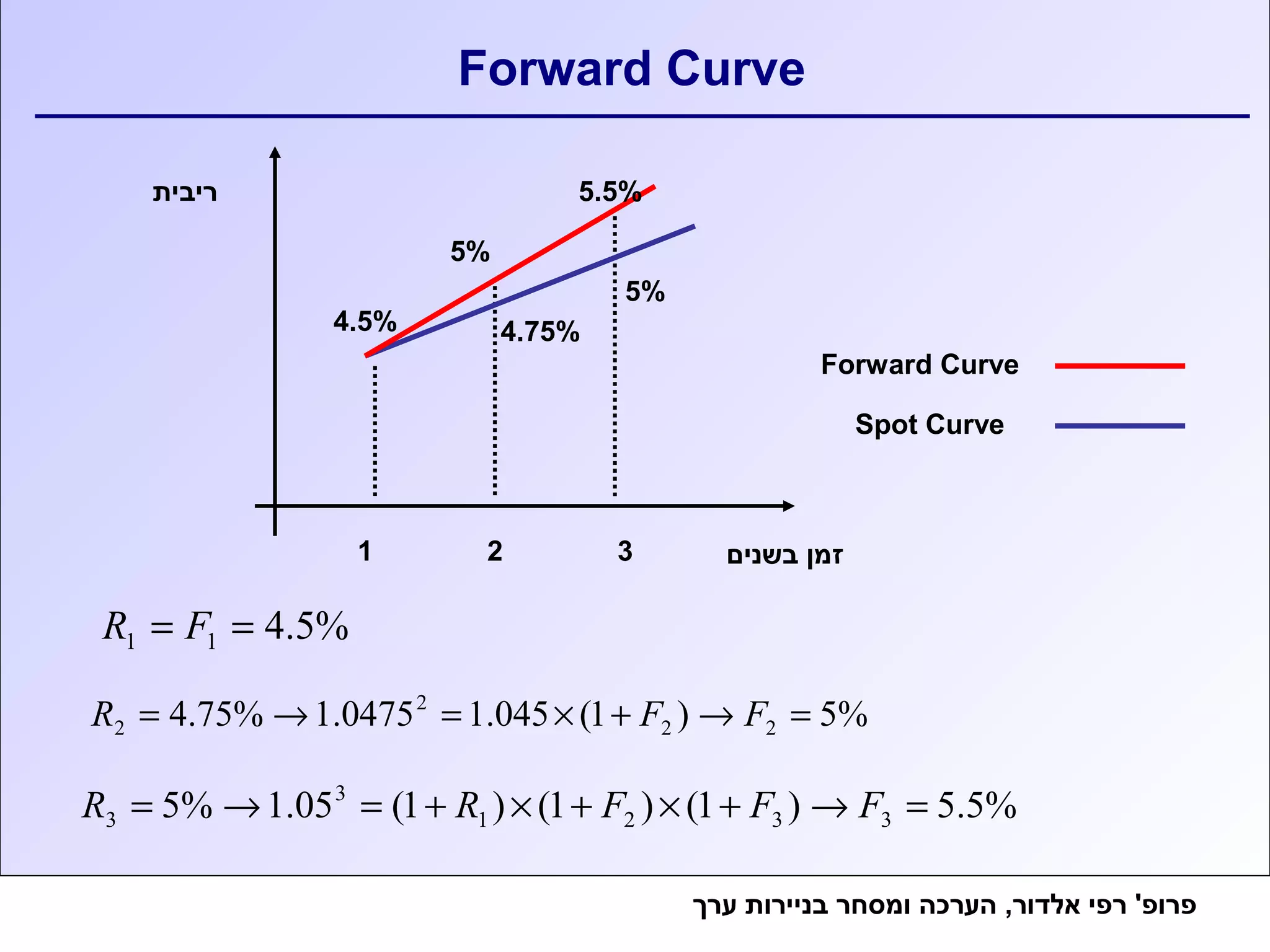 Forward Curve

ריבית

5.5%

5%

5%

4.5%

4.75%

Forward Curve

Spot Curve

1

2

3

זמן בשנים

$R_1 = F_1 = 4.5\%$

$R_2 = 4.75\% \rightarrow 1.0475^2 = 1.045 \times (1 + F_2) \rightarrow F_2 = 5\%$

$R_3 = 5\% \rightarrow 1.05^3 = (1 + R_1) \times (1 + F_2) \times (1 + F_3) \rightarrow F_3 = 5.5\%$

פרופ' רפי אלדור, הערכה ומסחר בניירות ערך